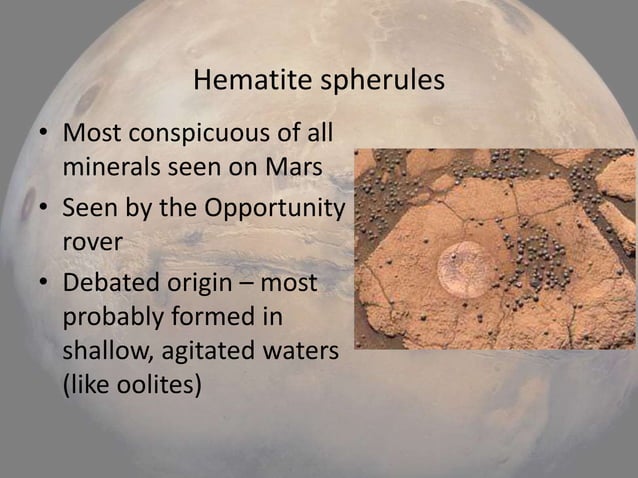 Hematite spherules

• Most conspicuous of all minerals seen on Mars
• Seen by the Opportunity rover
• Debated origin – most probably formed in shallow, agitated waters (like oolites)